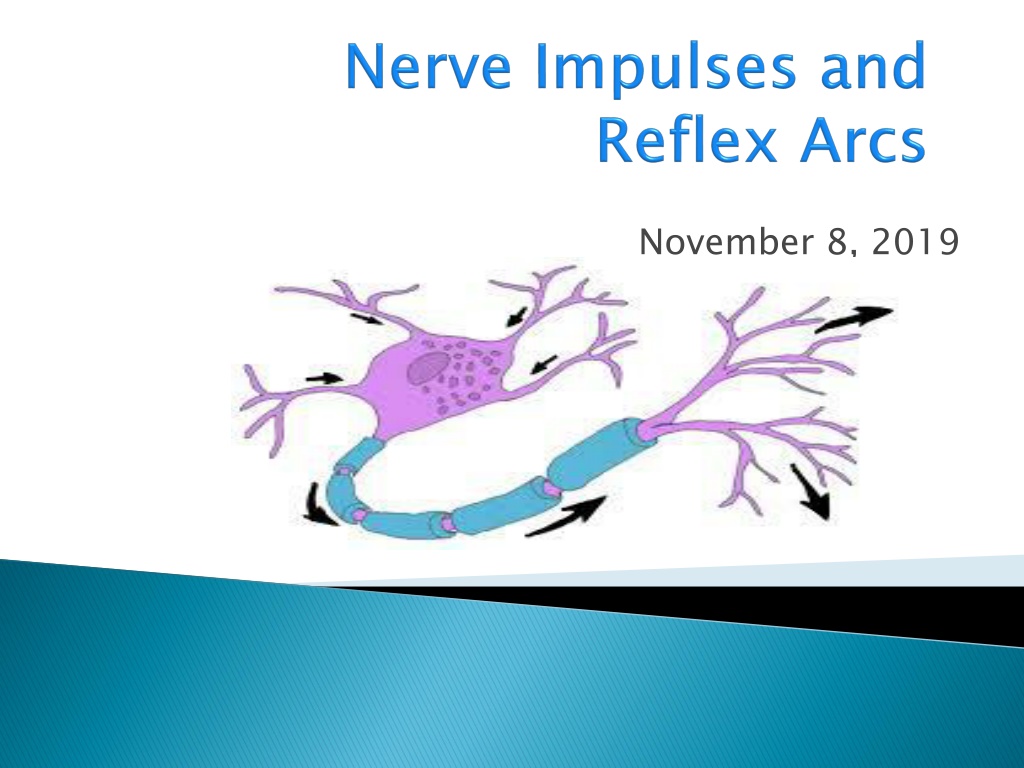 Nerve Impulses and Reflex Arcs

November 8, 2019